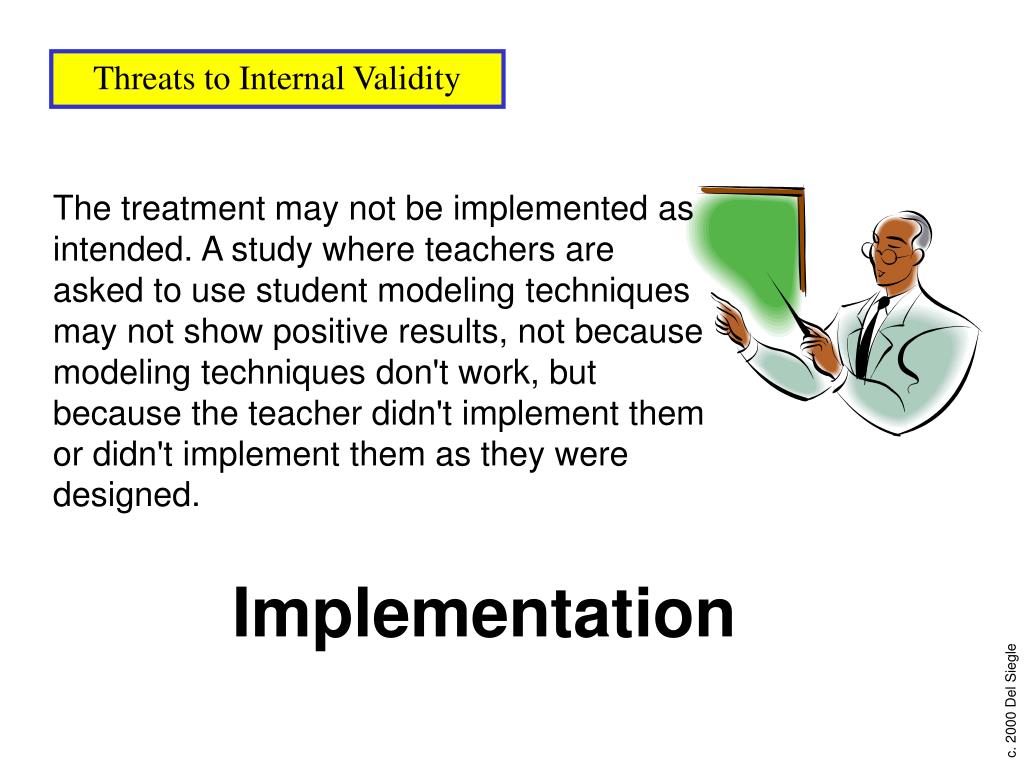 Threats to Internal Validity

The treatment may not be implemented as intended. A study where teachers are asked to use student modeling techniques may not show positive results, not because modeling techniques don't work, but because the teacher didn't implement them or didn't implement them as they were designed.

Implementation

c. 2000 Del Siegle